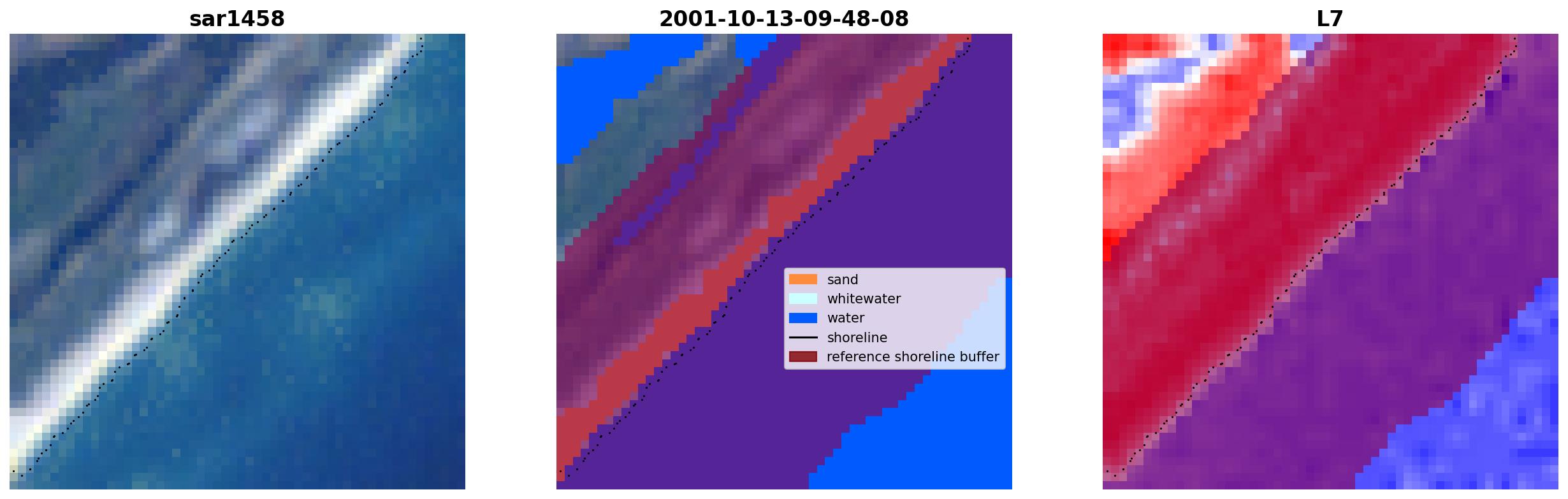 sar1458

2001-10-13-09-48-08

sand
whitewater
water
shoreline
reference shoreline buffer

L7